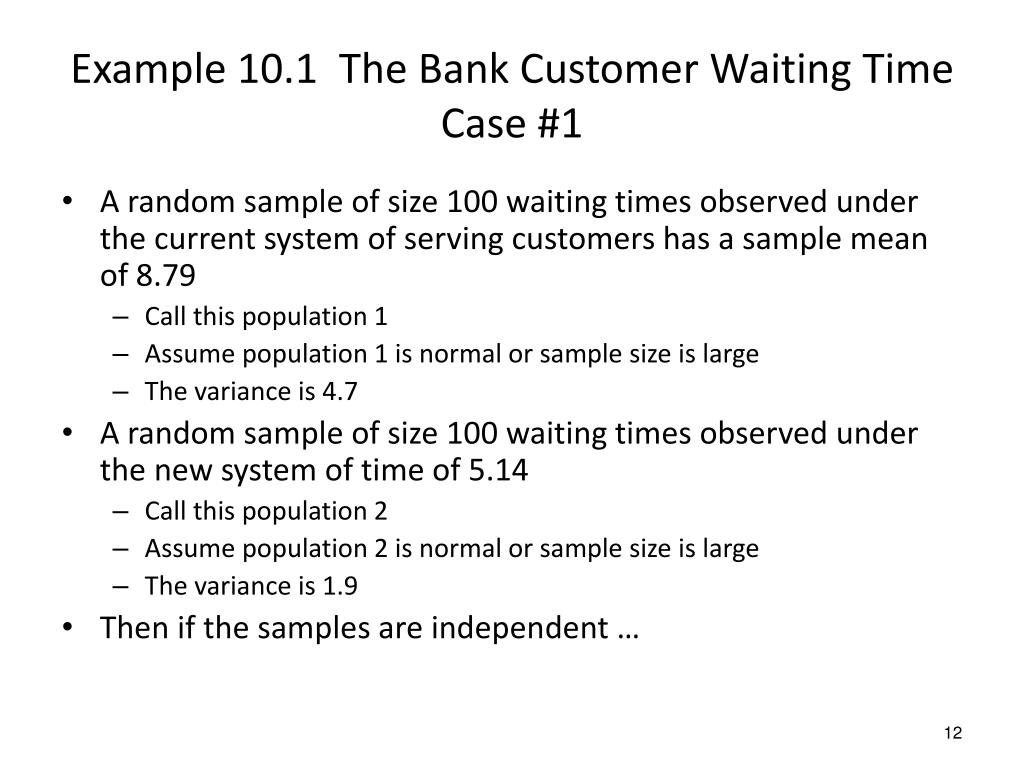 Example 10.1 The Bank Customer Waiting Time Case #1

• A random sample of size 100 waiting times observed under the current system of serving customers has a sample mean of 8.79
– Call this population 1
– Assume population 1 is normal or sample size is large
– The variance is 4.7
• A random sample of size 100 waiting times observed under the new system of time of 5.14
– Call this population 2
– Assume population 2 is normal or sample size is large
– The variance is 1.9
• Then if the samples are independent …

12